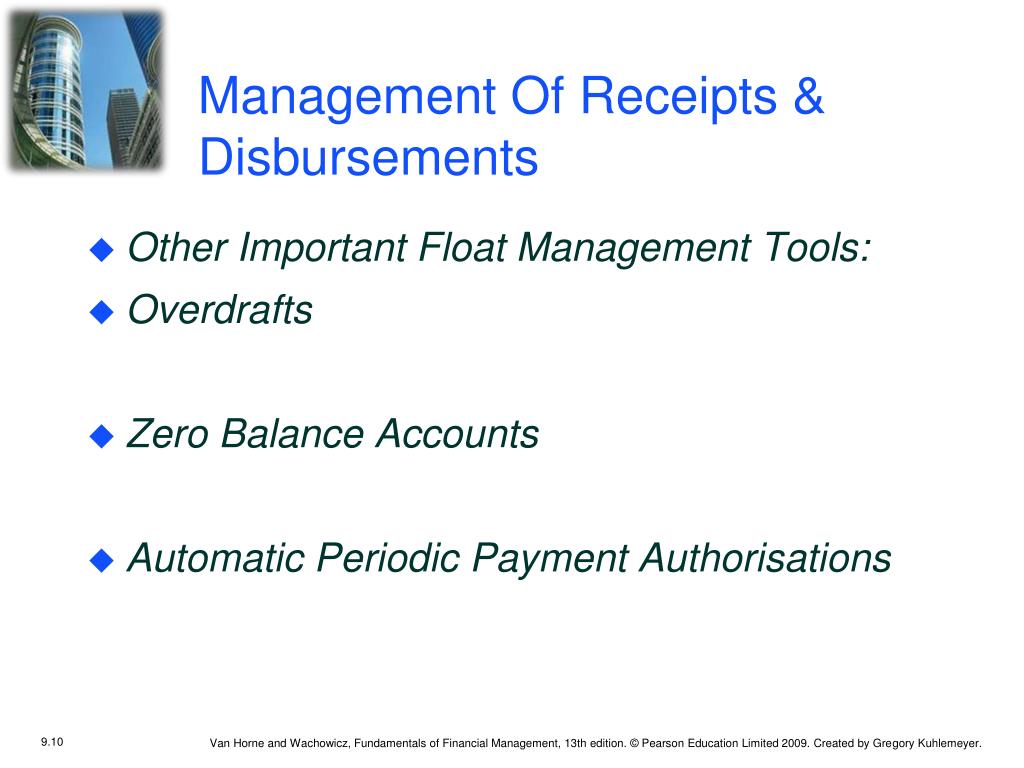 Management Of Receipts & Disbursements

◆ Other Important Float Management Tools:

◆ Overdrafts

◆ Zero Balance Accounts

◆ Automatic Periodic Payment Authorisations

9.10

Van Horne and Wachowicz, Fundamentals of Financial Management, 13th edition. © Pearson Education Limited 2009. Created by Gregory Kuhlemeyer.